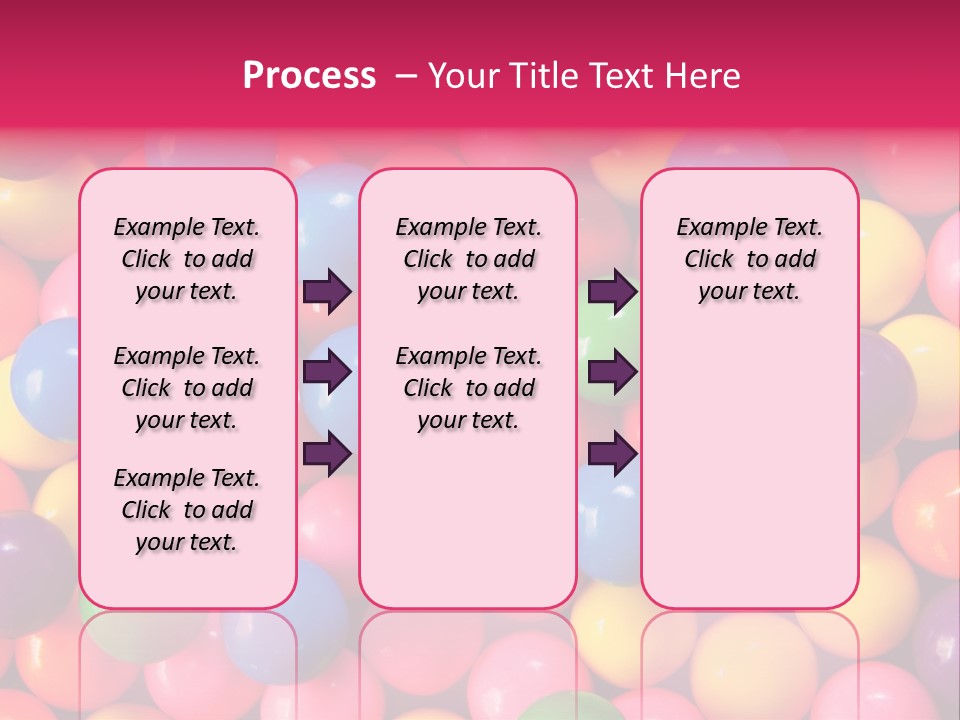 Process – Your Title Text Here

Example Text. Click to add your text.

Example Text. Click to add your text.

Example Text. Click to add your text.

Example Text. Click to add your text.

Example Text. Click to add your text.

Example Text. Click to add your text.